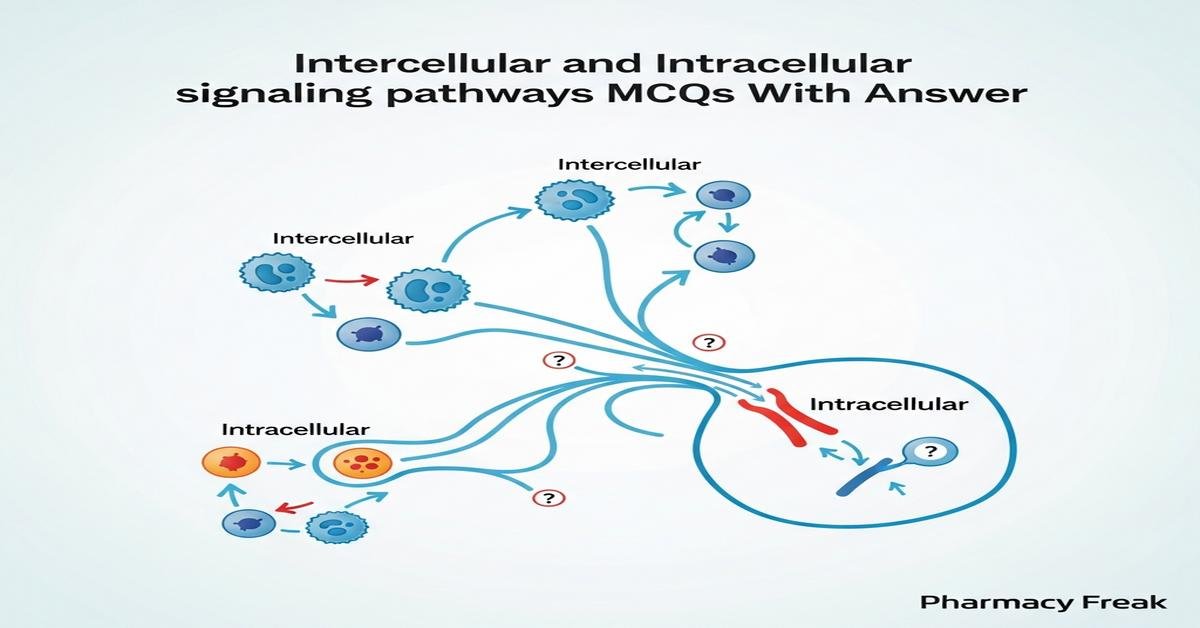 Intercellular and Intracellular signaling pathways MCQs With Answer

Intercellular

Intercellular

?

?

Intracellular

Intracellular

?

?

Pharmacy Freak